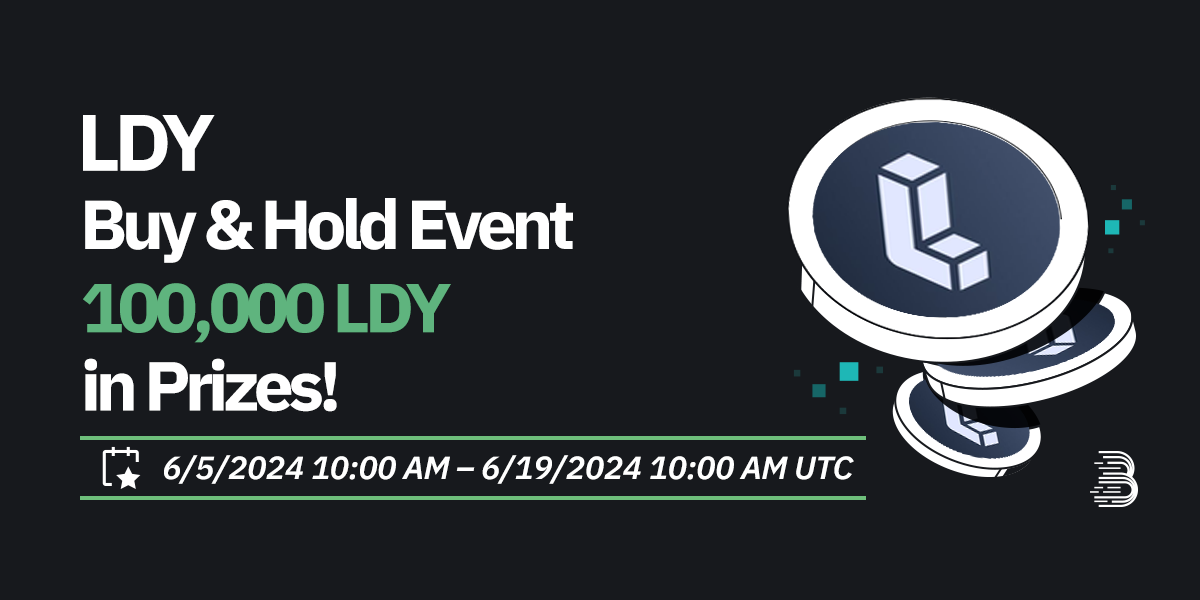 LDY
Buy & Hold Event
100,000 LDY
in Prizes!

6/5/2024 10:00 AM – 6/19/2024 10:00 AM UTC